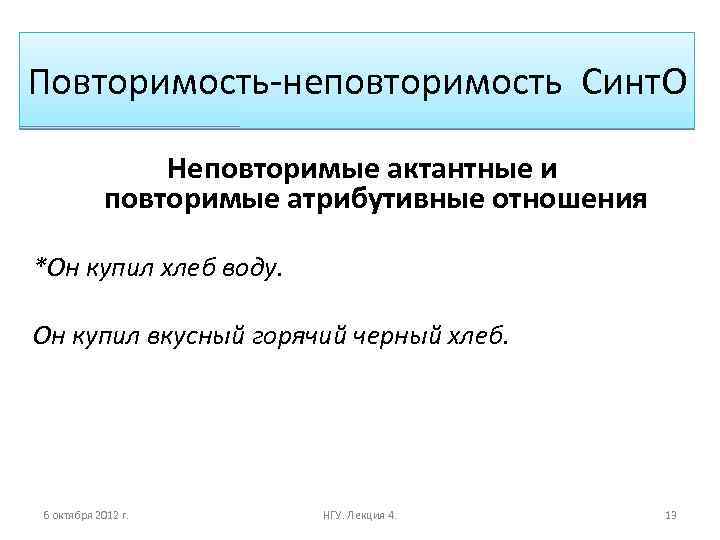 Повторимость-неповторимость СинтО

Неповторимые актантные и повторимые атрибутивные отношения

*Он купил хлеб воду.

Он купил вкусный горячий черный хлеб.

6 октября 2012 г.

НГУ. Лекция 4.

13